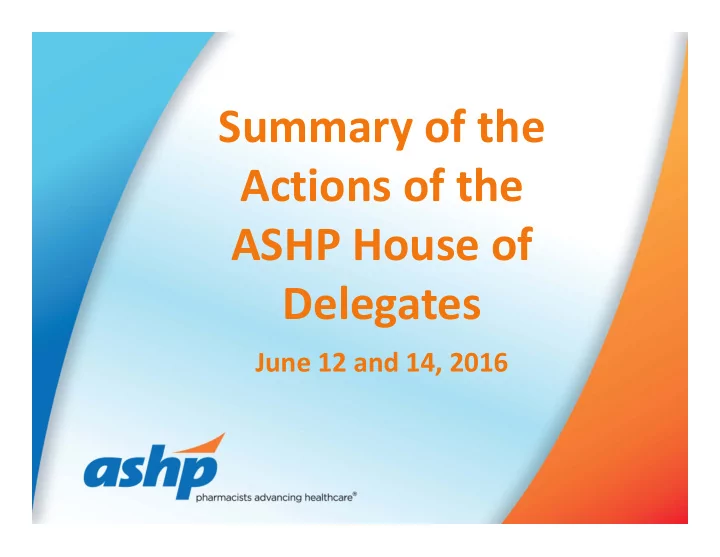 Summary of the Actions of the ASHP House of Delegates

June 12 and 14, 2016

ashp
pharmacists advancing healthcare®